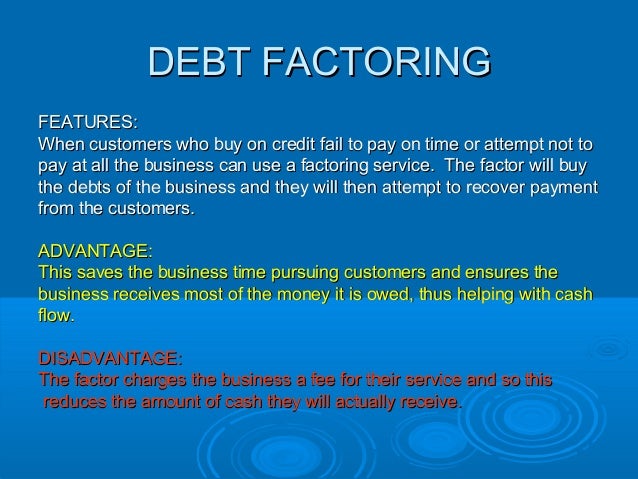 DEBT FACTORING

FEATURES:
When customers who buy on credit fail to pay on time or attempt not to pay at all the business can use a factoring service. The factor will buy the debts of the business and they will then attempt to recover payment from the customers.

ADVANTAGE:
This saves the business time pursuing customers and ensures the business receives most of the money it is owed, thus helping with cash flow.

DISADVANTAGE:
The factor charges the business a fee for their service and so this reduces the amount of cash they will actually receive.